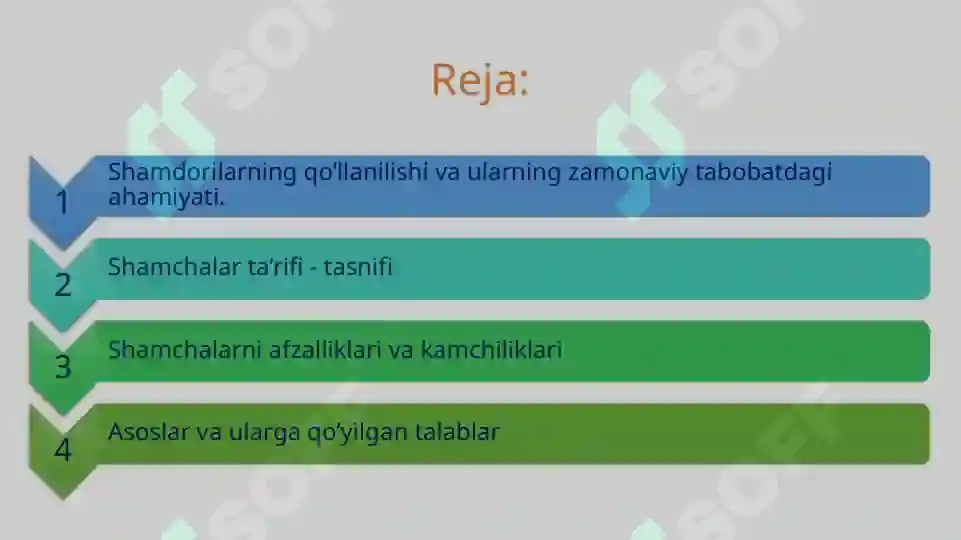 Reja:

1 Shamdorilarning qo'llanilishi va ularning zamonaviy tabobatdagi ahamiyati.

2 Shamchalar ta'rifi - tasnifi

3 Shamchalarni afzalliklari va kamchiliklari

4 Asoslar va ularga qo'yilgan talablar